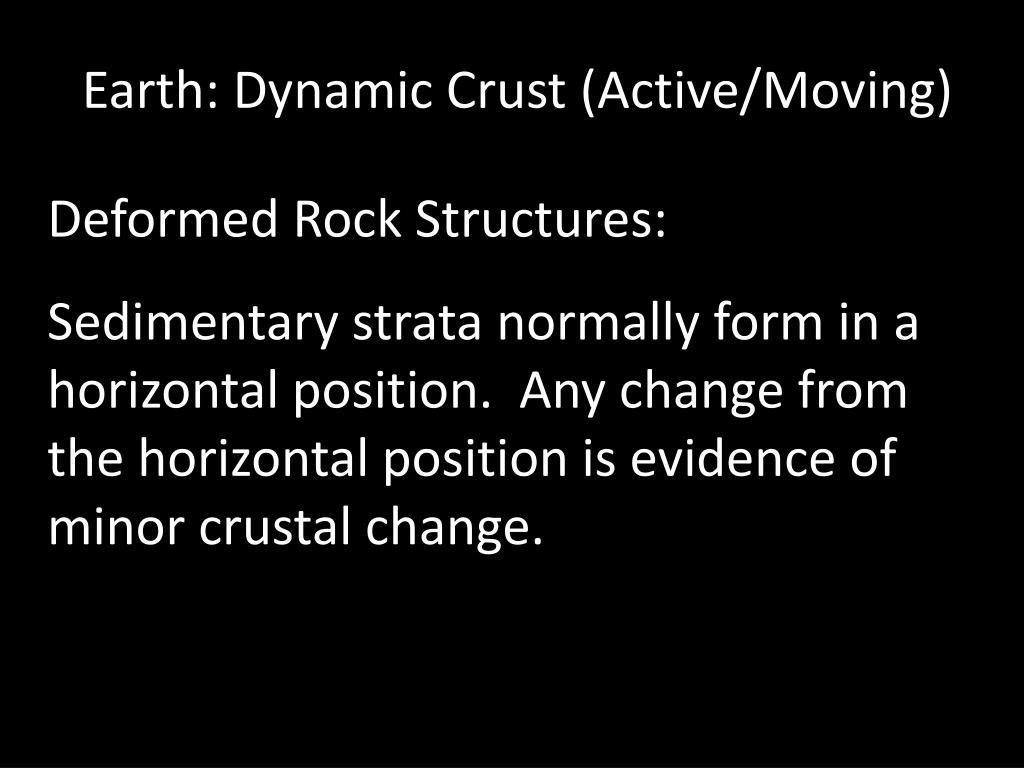 Earth: Dynamic Crust (Active/Moving)

Deformed Rock Structures:

Sedimentary strata normally form in a horizontal position. Any change from the horizontal position is evidence of minor crustal change.